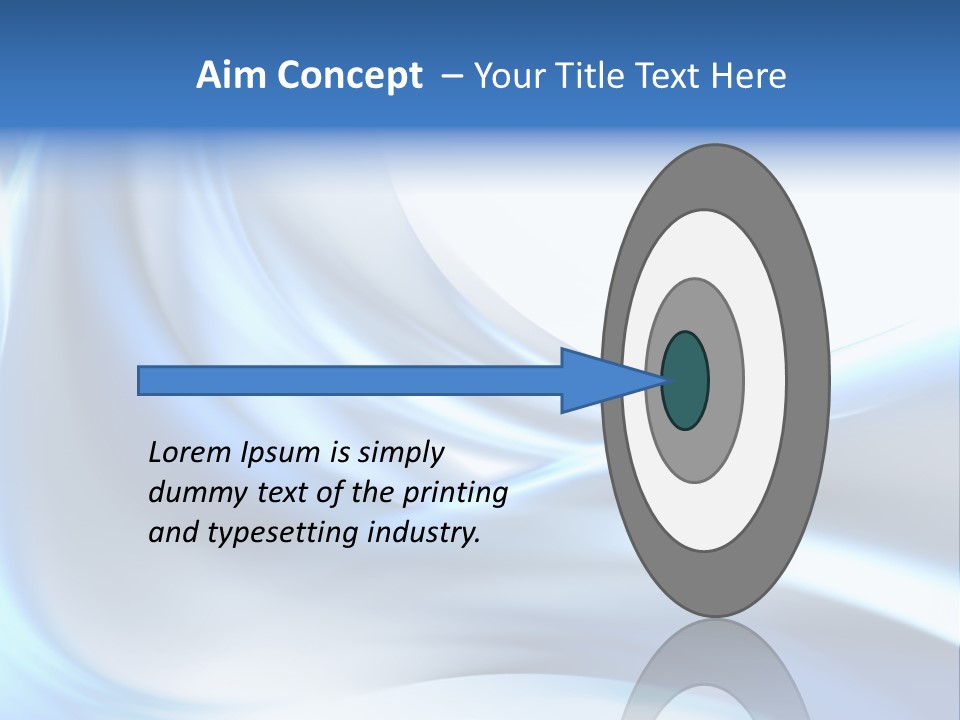 Aim Concept – Your Title Text Here

Lorem Ipsum is simply dummy text of the printing and typesetting industry.